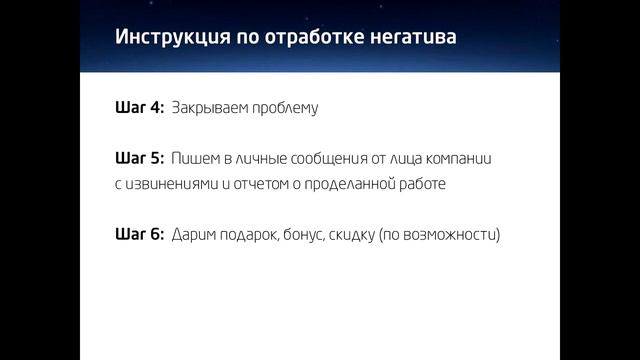 Инструкция по отработке негатива

Шаг 4: Закрываем проблему

Шаг 5: Пишем в личные сообщения от лица компании с извинениями и отчетом о проделанной работе

Шаг 6: Дарим подарок, бонус, скидку (по возможности)